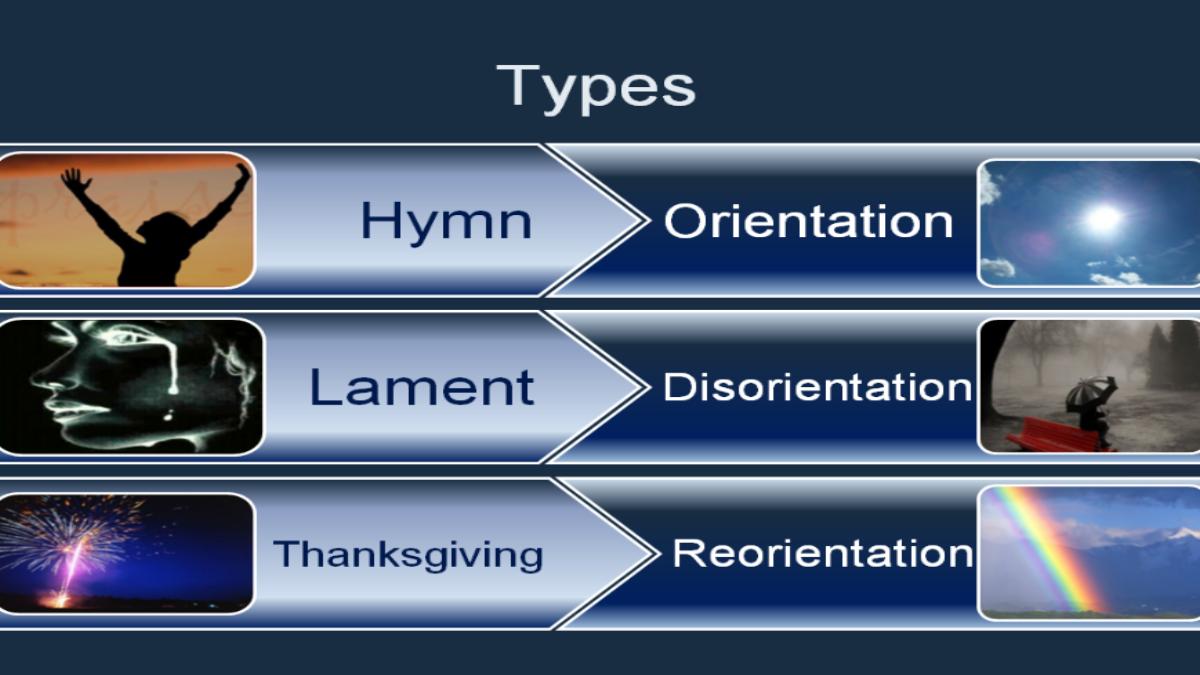 Types

Hymn

Orientation

Lament

Disorientation

Thanksgiving

Reorientation